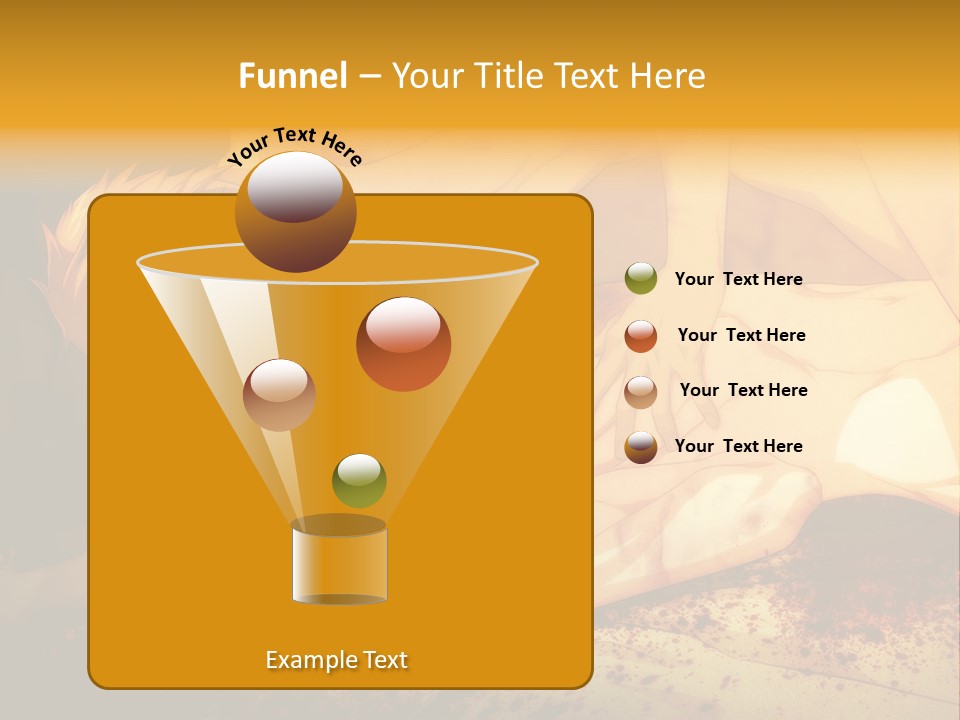 Funnel – Your Title Text Here

Your Text Here

Example Text

Your Text Here

Your Text Here

Your Text Here

Your Text Here